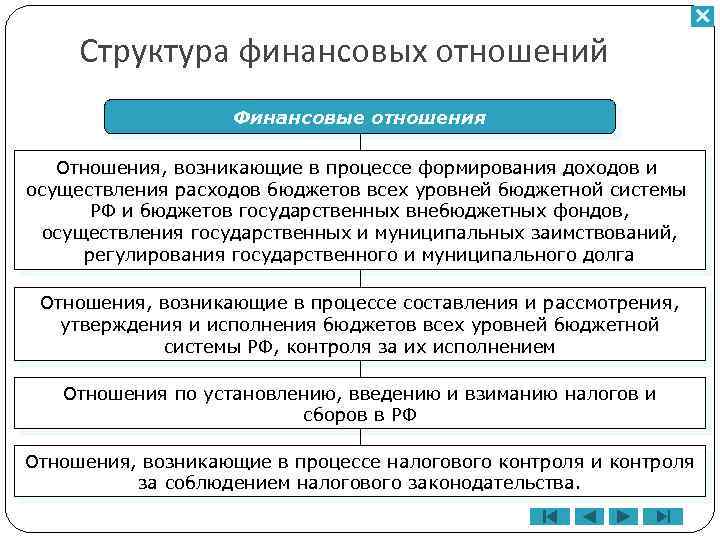 Структура финансовых отношений

Финансовые отношения

Отношения, возникающие в процессе формирования доходов и осуществления расходов бюджетов всех уровней бюджетной системы РФ и бюджетов государственных внебюджетных фондов, осуществления государственных и муниципальных заимствований, регулирования государственного и муниципального долга

Отношения, возникающие в процессе составления и рассмотрения, утверждения и исполнения бюджетов всех уровней бюджетной системы РФ, контроля за их исполнением

Отношения по установлению, введению и взиманию налогов и сборов в РФ

Отношения, возникающие в процессе налогового контроля и контроля за соблюдением налогового законодательства.